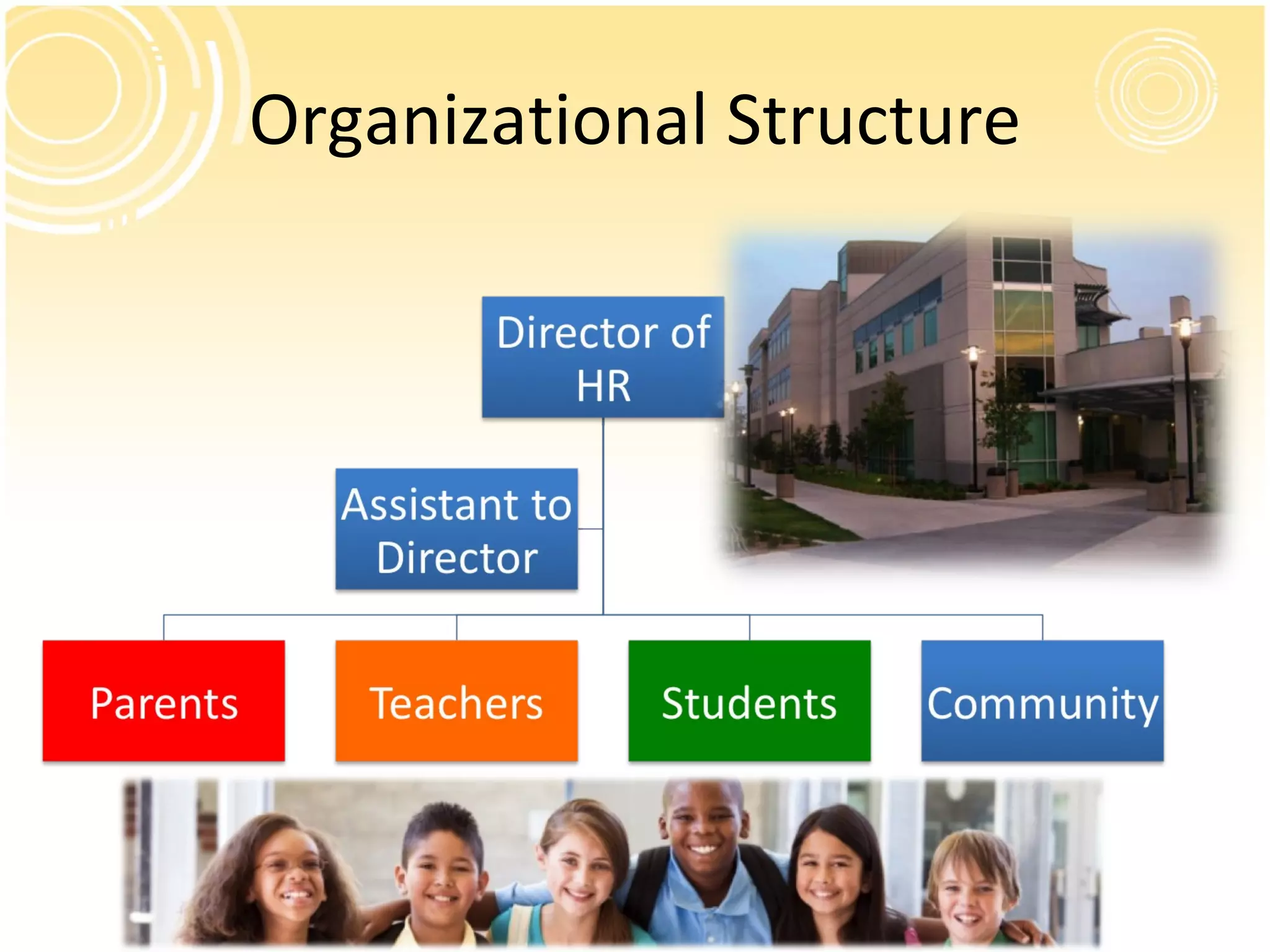 Organizational Structure

Director of HR

Assistant to Director

Parents

Teachers

Students

Community